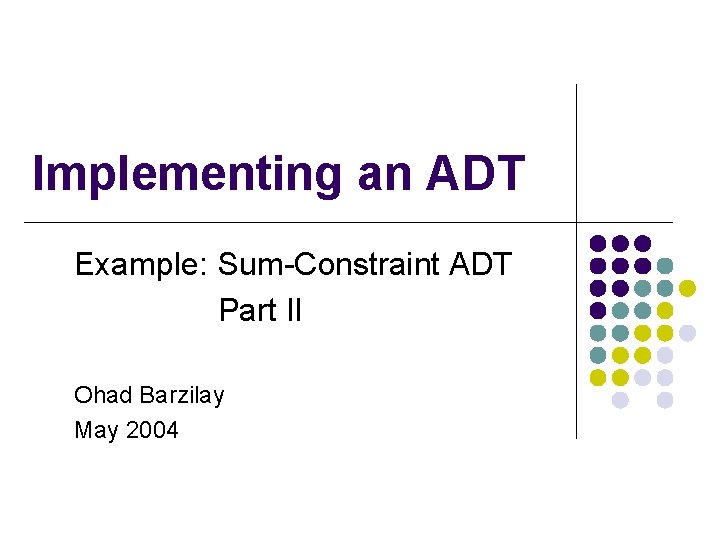 Implementing an ADT

Example: Sum-Constraint ADT
Part II

Ohad Barzilay
May 2004